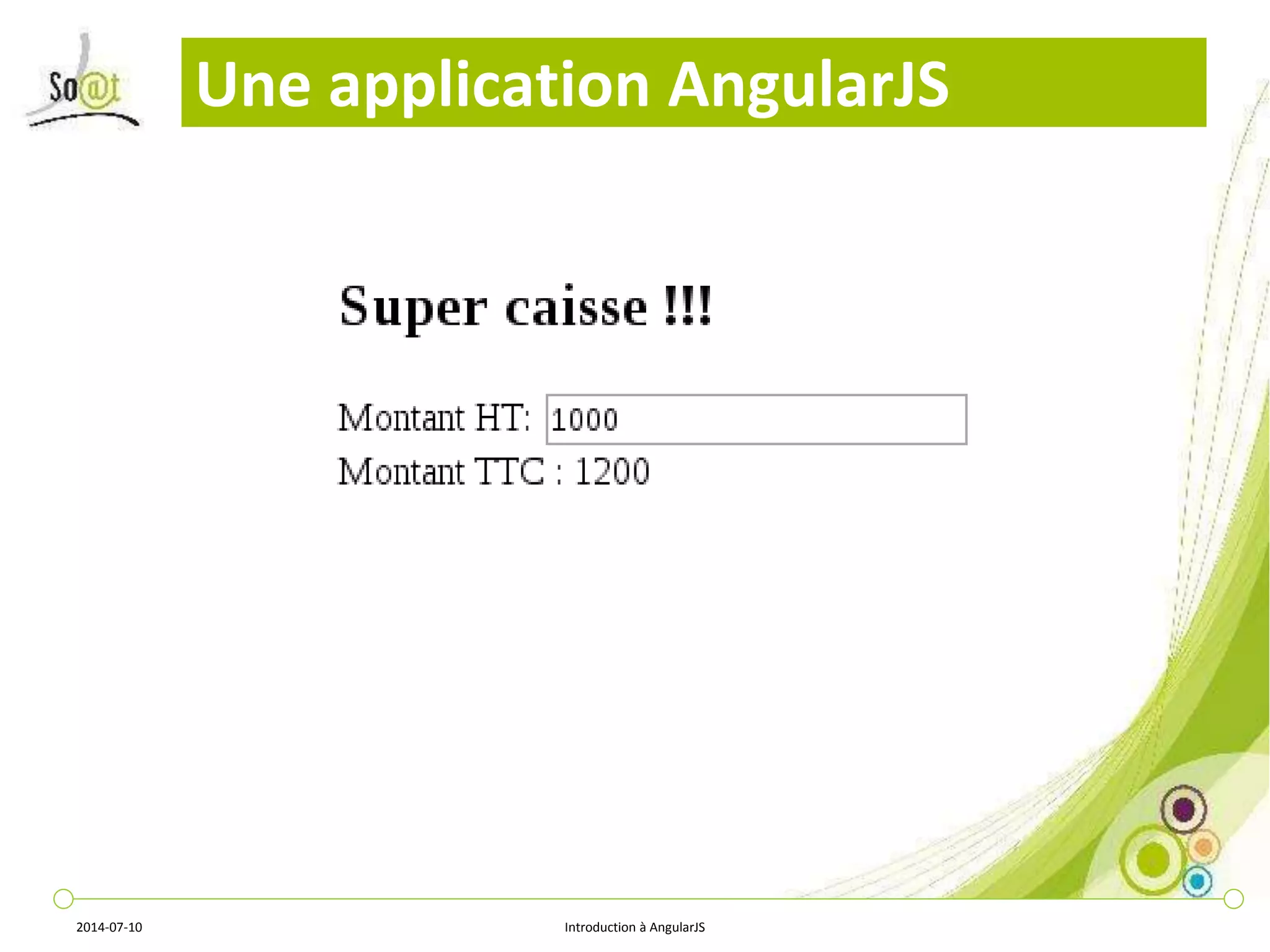 So@t

Une application AngularJS

Super caisse !!!

Montant HT: 1000

Montant TTC : 1200

2014-07-10

Introduction à AngularJS